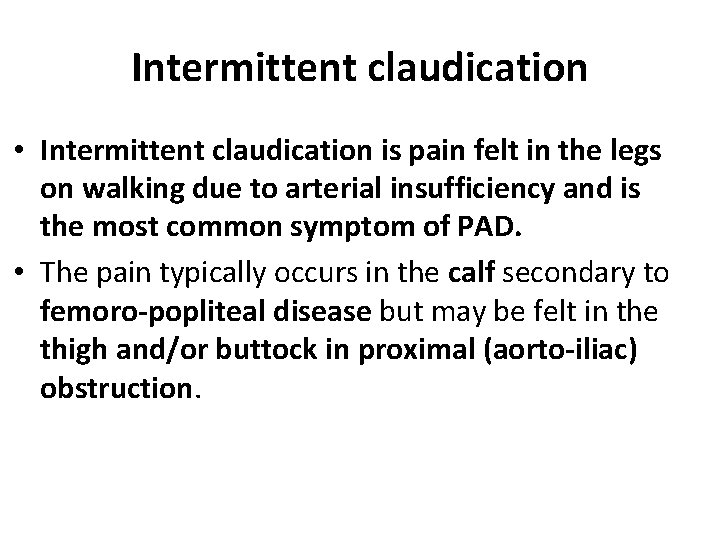 Intermittent claudication

• Intermittent claudication is pain felt in the legs on walking due to arterial insufficiency and is the most common symptom of PAD.
• The pain typically occurs in the calf secondary to femoro-popliteal disease but may be felt in the thigh and/or buttock in proximal (aorto-iliac) obstruction.